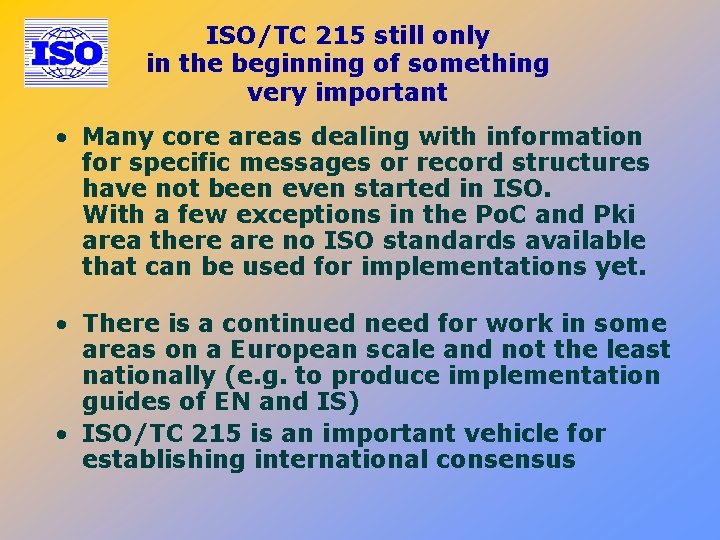 ISO

ISO/TC 215 still only in the beginning of something very important

• Many core areas dealing with information for specific messages or record structures have not been even started in ISO.
With a few exceptions in the PoC and Pki area there are no ISO standards available that can be used for implementations yet.

• There is a continued need for work in some areas on a European scale and not the least nationally (e.g. to produce implementation guides of EN and IS)

• ISO/TC 215 is an important vehicle for establishing international consensus